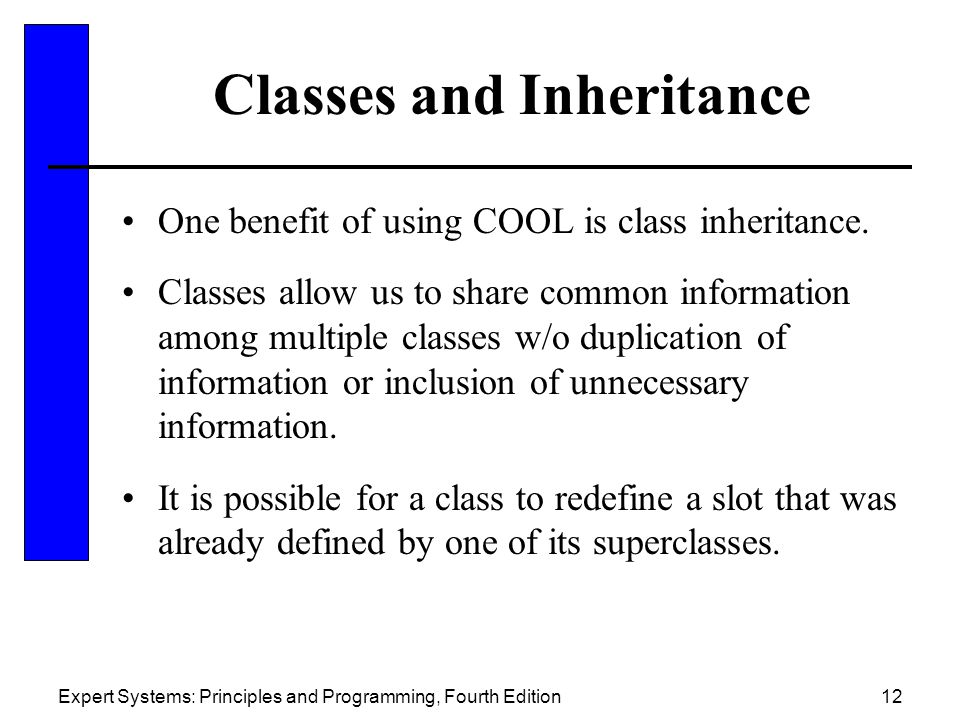 Classes and Inheritance

• One benefit of using COOL is class inheritance.

• Classes allow us to share common information among multiple classes w/o duplication of information or inclusion of unnecessary information.

• It is possible for a class to redefine a slot that was already defined by one of its superclasses.

Expert Systems: Principles and Programming, Fourth Edition

12